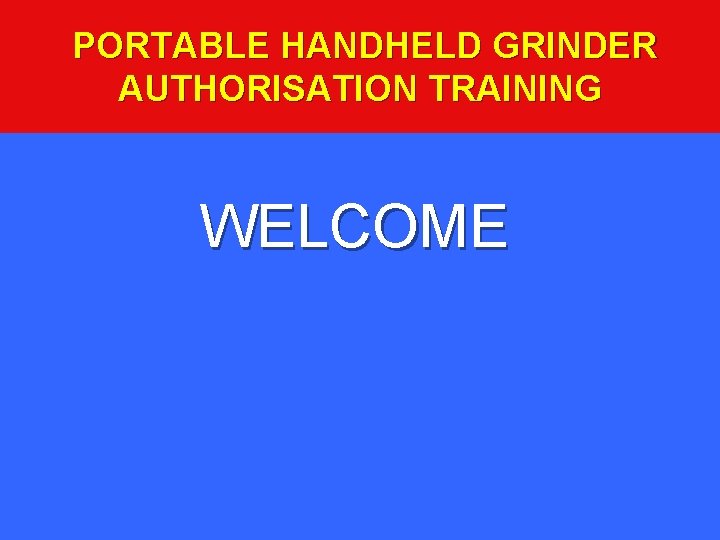 PORTABLE HANDHELD GRINDER AUTHORISATION TRAINING

WELCOME